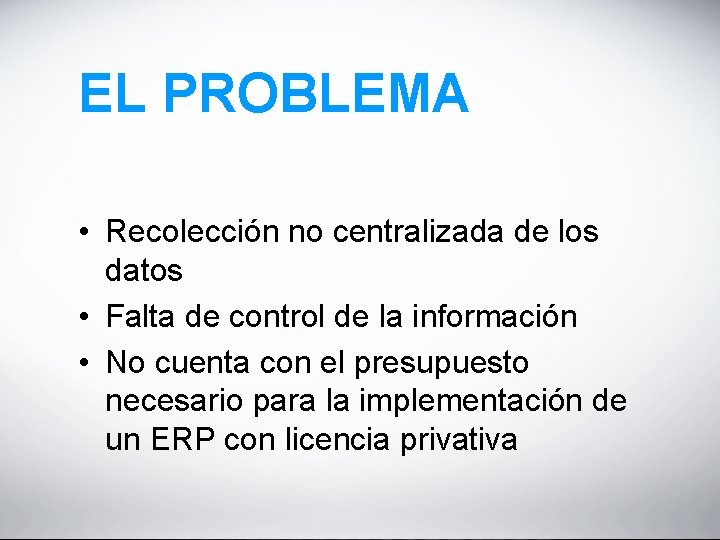 EL PROBLEMA

• Recolección no centralizada de los datos
• Falta de control de la información
• No cuenta con el presupuesto necesario para la implementación de un ERP con licencia privativa